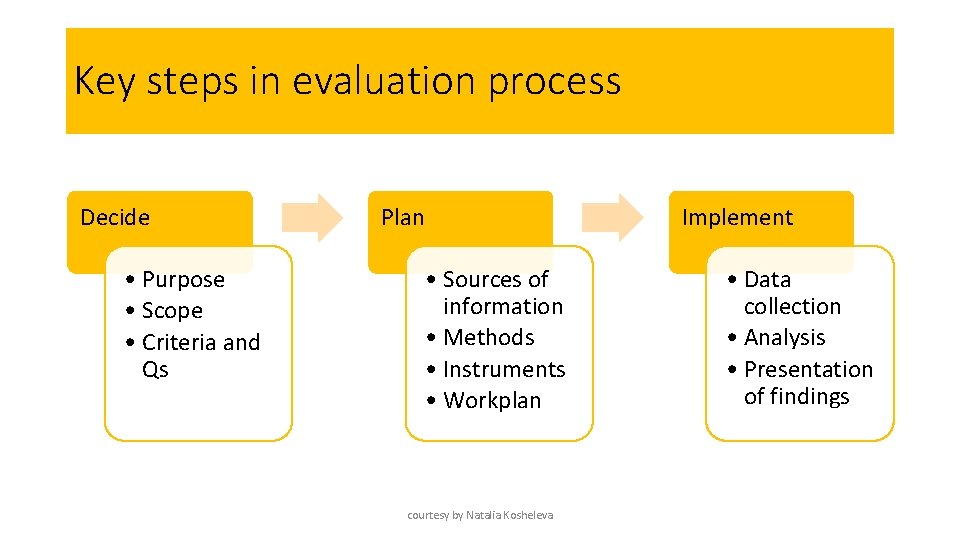 Key steps in evaluation process

Decide

• Purpose
• Scope
• Criteria and Qs

Plan

• Sources of information
• Methods
• Instruments
• Workplan

Implement

• Data collection
• Analysis
• Presentation of findings

courtesy by Natalia Kosheleva